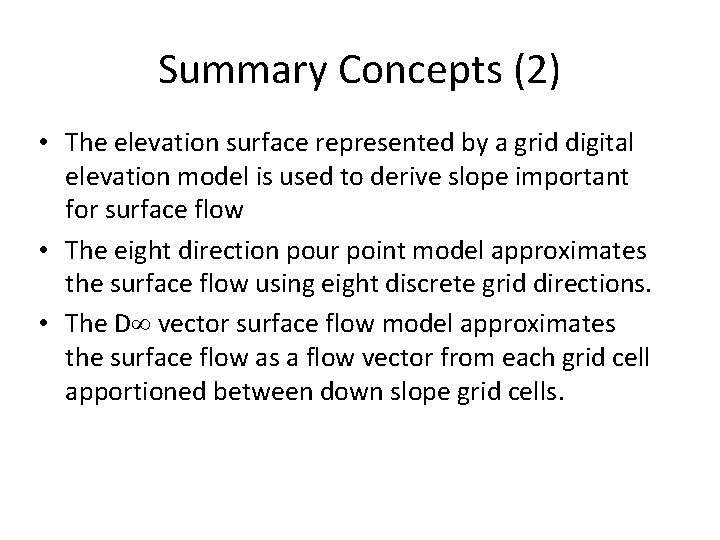 Summary Concepts (2)

• The elevation surface represented by a grid digital elevation model is used to derive slope important for surface flow

• The eight direction pour point model approximates the surface flow using eight discrete grid directions.

• The D∞ vector surface flow model approximates the surface flow as a flow vector from each grid cell apportioned between down slope grid cells.